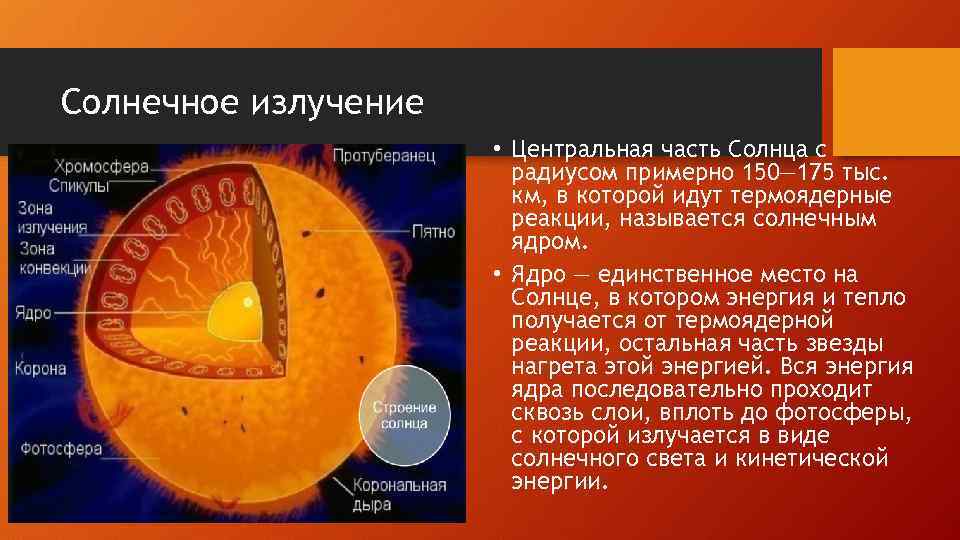 Солнечное излучение

Хромосфера
Спикулы
Зона излучения
Зона конвекции
Ядро
Корона
Фотосфера
Протуберанец
Пятно
Строение солнца
Корональная дыра

• Центральная часть Солнца с радиусом примерно 150—175 тыс. км, в которой идут термоядерные реакции, называется солнечным ядром.

• Ядро — единственное место на Солнце, в котором энергия и тепло получается от термоядерной реакции, остальная часть звезды нагрета этой энергией. Вся энергия ядра последовательно проходит сквозь слои, вплоть до фотосферы, с которой излучается в виде солнечного света и кинетической энергии.